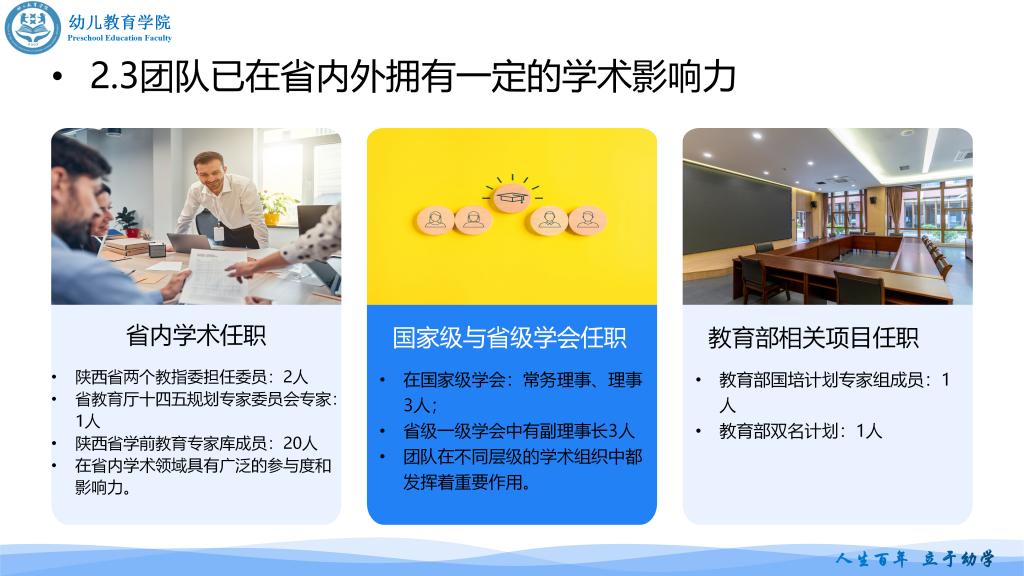 幼儿教育学院
Preschool Education Faculty

• 2.3团队已在省内外拥有一定的学术影响力

省内学术任职

• 陕西省两个教指委担任委员：2人
• 省教育厅十四五规划专家委员会专家：1人
• 陕西省学前教育专家库成员：20人
• 在省内学术领域具有广泛的参与度和影响力。

国家级与省级学会任职

• 在国家级学会：常务理事、理事3人；
• 省级一级学会中有副理事长3人
• 团队在不同层级的学术组织中都发挥着重要作用。

教育部相关项目任职

• 教育部国培计划专家组成员：1人
• 教育部双名计划：1人

人生百年 立于幼学